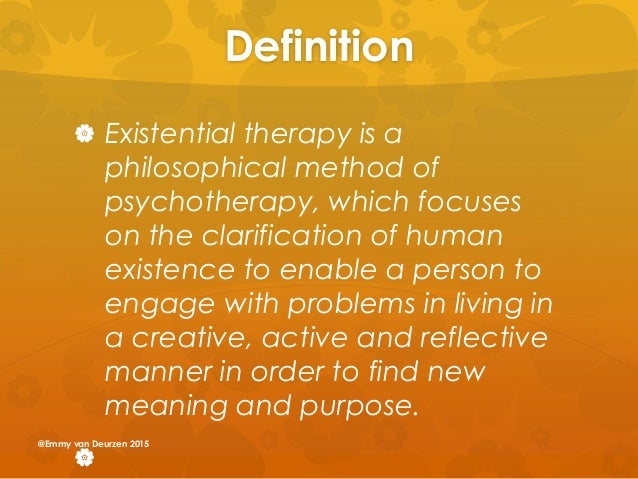 Definition

Existential therapy is a philosophical method of psychotherapy, which focuses on the clarification of human existence to enable a person to engage with problems in living in a creative, active and reflective manner in order to find new meaning and purpose.

@Emmy van Deurzen 2015